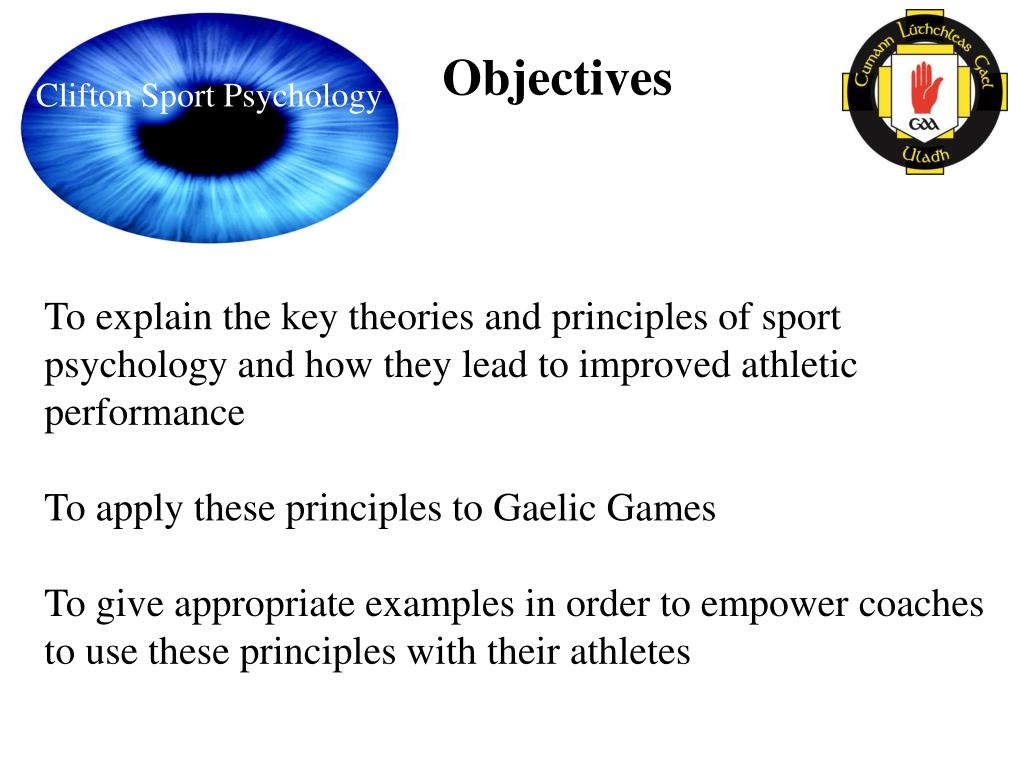 Clifton Sport Psychology

Objectives

Cumann Lúthchleas Gael
GAA
Uladh

To explain the key theories and principles of sport psychology and how they lead to improved athletic performance

To apply these principles to Gaelic Games

To give appropriate examples in order to empower coaches to use these principles with their athletes